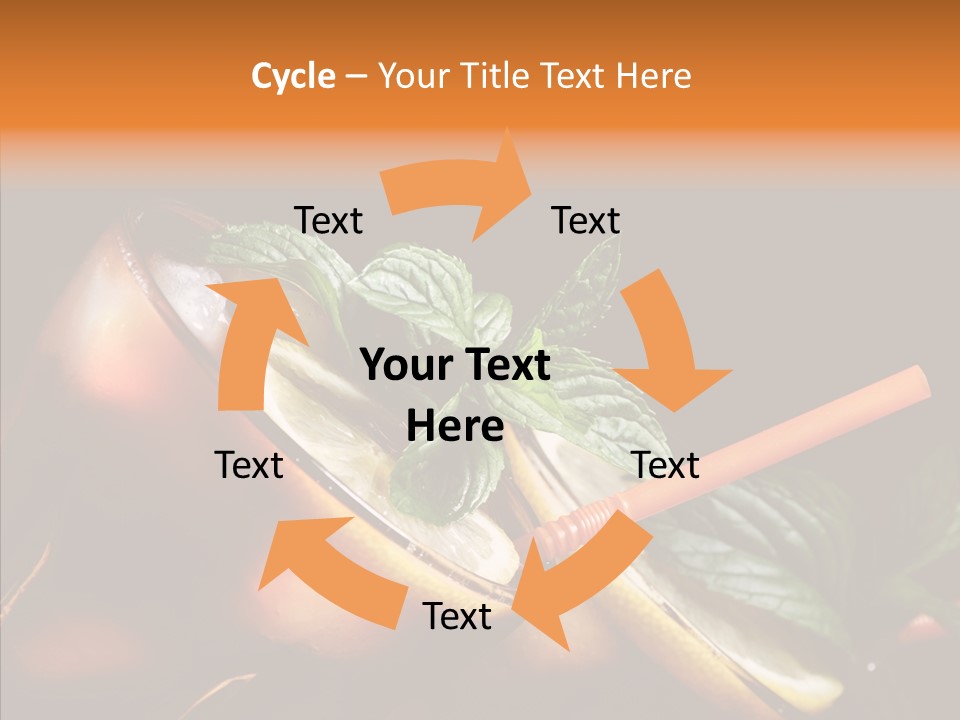 Cycle – Your Title Text Here

Text

Text

Your Text Here

Text

Text

Text